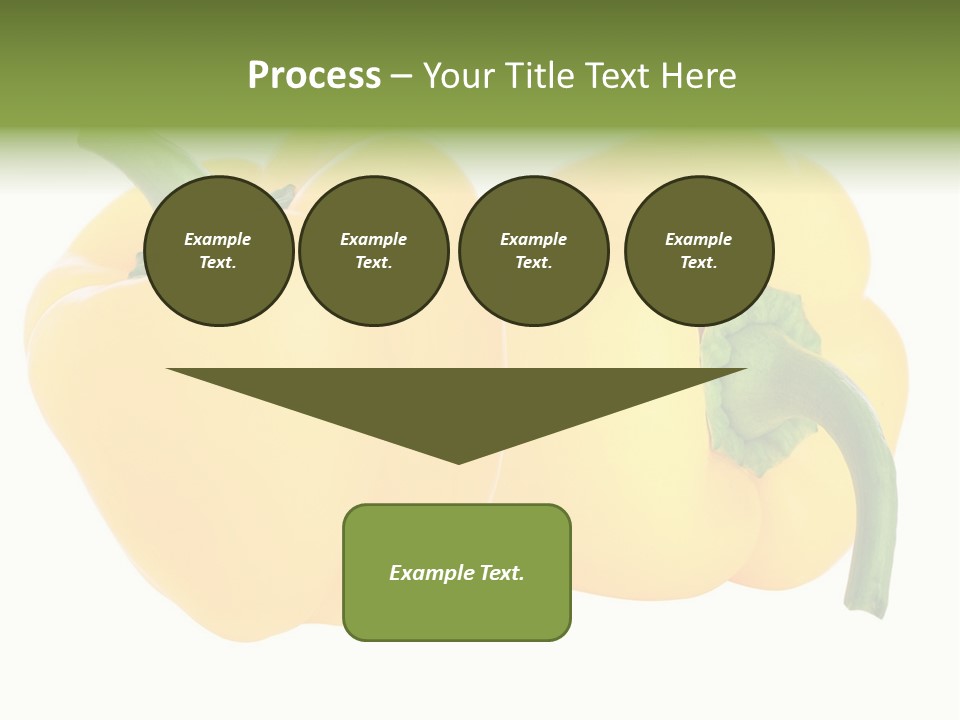 Process – Your Title Text Here

Example Text.

Example Text.

Example Text.

Example Text.

Example Text.